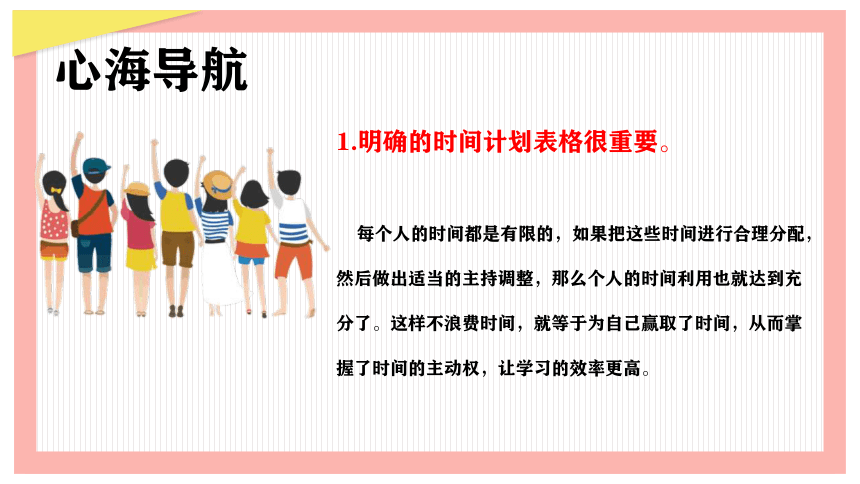 心海导航

1.明确的时间计划表格很重要。

每个人的时间都是有限的，如果把这些时间进行合理分配，然后做出适当的主持调整，那么个人的时间利用也就达到充分了。这样不浪费时间，就等于为自己赢取了时间，从而掌握了时间的主动权，让学习的效率更高。